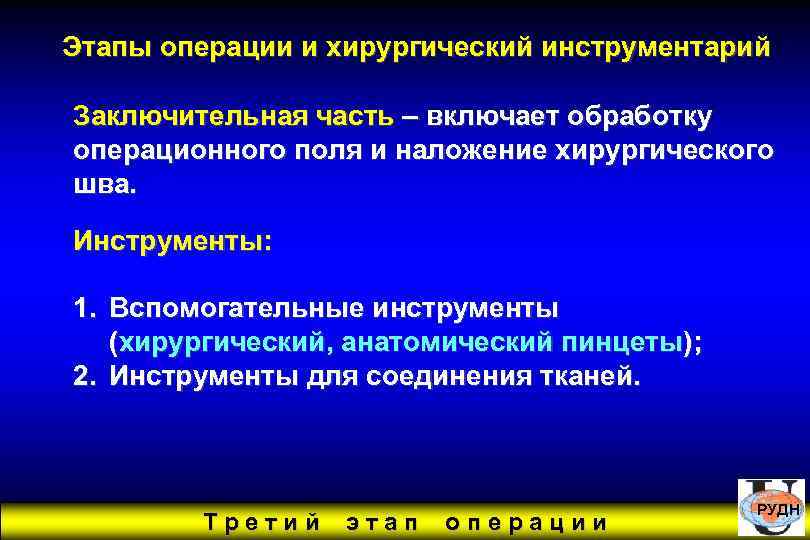 Этапы операции и хирургический инструментарий

Заключительная часть – включает обработку операционного поля и наложение хирургического шва.

Инструменты:

1. Вспомогательные инструменты (хирургический, анатомический пинцеты);
2. Инструменты для соединения тканей.

Третий этап операции

РУДН